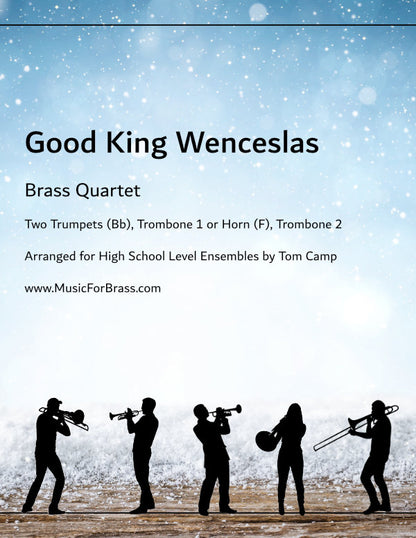 Good King Wenceslas

Brass Quartet

Two Trumpets (Bb), Trombone 1 or Horn (F), Trombone 2

Arranged for High School Level Ensembles by Tom Camp

www.MusicForBrass.com